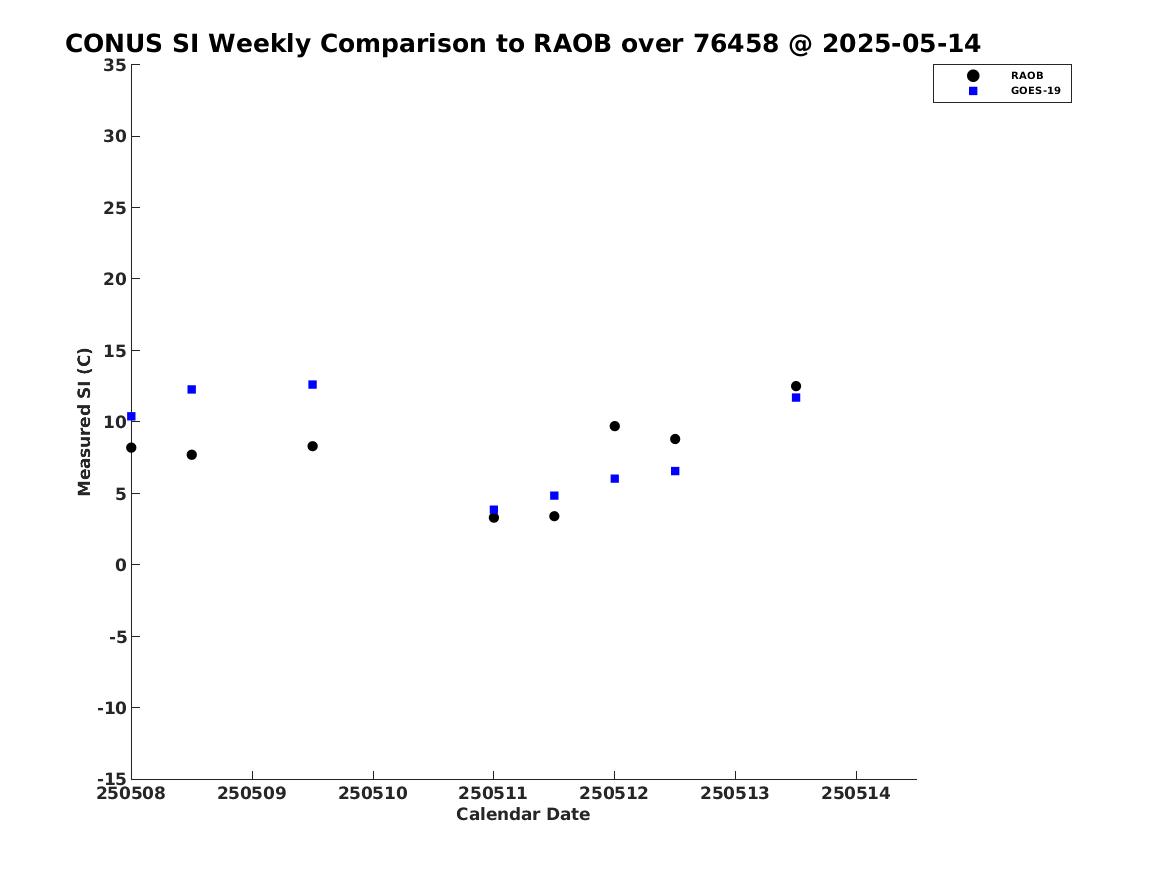 CONUS SI Weekly Comparison to RAOB over 76458 @ 2025-05-14

RAOB
GOES-19

Measured SI (C)

35
30
25
20
15
10
5
0
-5
-10
-15

250508 250509 250510 250511 250512 250513 250514

Calendar Date